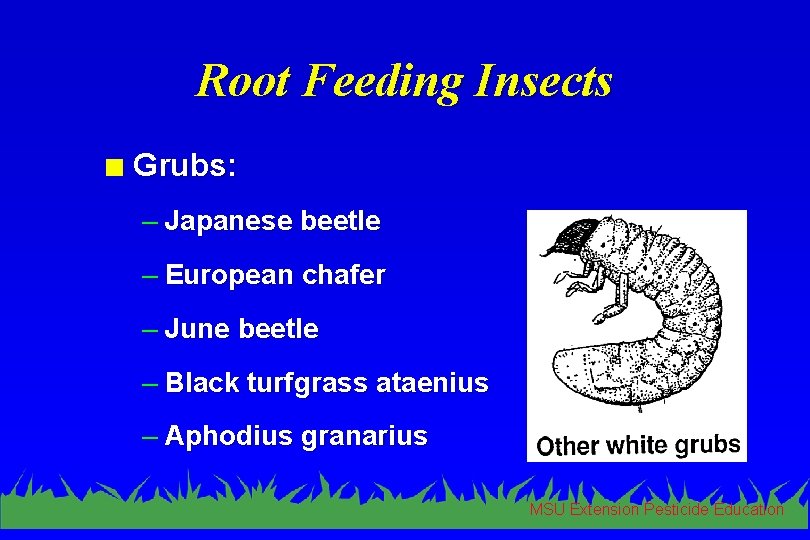 Root Feeding Insects

Grubs:

– Japanese beetle

– European chafer

– June beetle

– Black turfgrass ataenius

– Aphodius granarius

Other white grubs

MSU Extension Pesticide Education